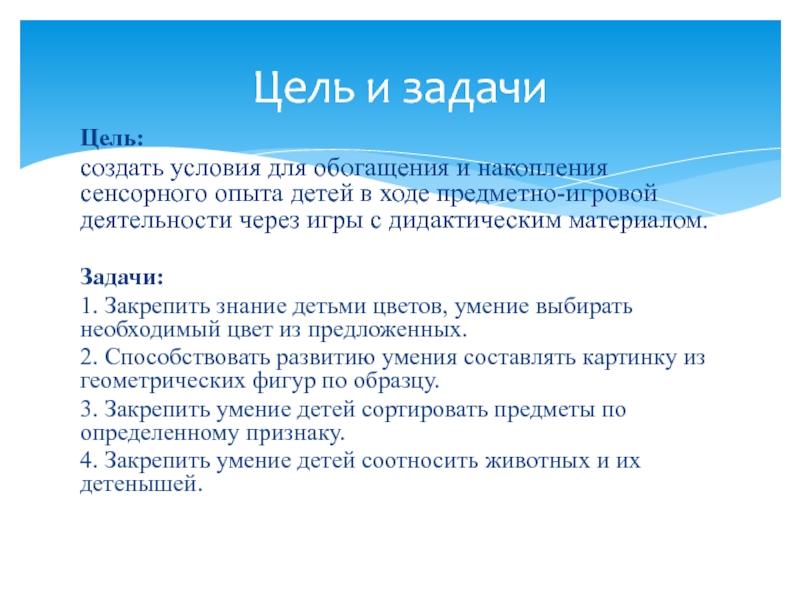 Цель и задачи

Цель:

создать условия для обогащения и накопления сенсорного опыта детей в ходе предметно-игровой деятельности через игры с дидактическим материалом.

Задачи:

1. Закрепить знание детьми цветов, умение выбирать необходимый цвет из предложенных.

2. Способствовать развитию умения составлять картинку из геометрических фигур по образцу.

3. Закрепить умение детей сортировать предметы по определенному признаку.

4. Закрепить умение детей соотносить животных и их детенышей.